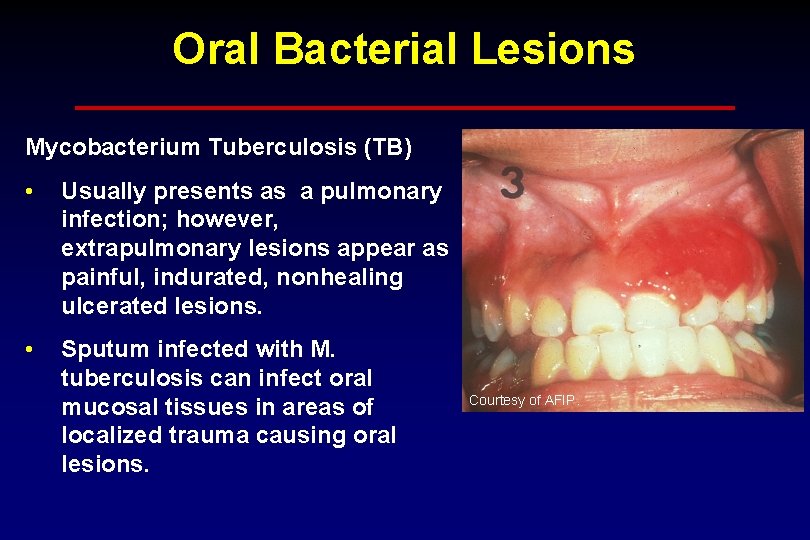 Oral Bacterial Lesions

Mycobacterium Tuberculosis (TB)

• Usually presents as a pulmonary infection; however, extrapulmonary lesions appear as painful, indurated, nonhealing ulcerated lesions.

• Sputum infected with M. tuberculosis can infect oral mucosal tissues in areas of localized trauma causing oral lesions.

3

Courtesy of AFIP